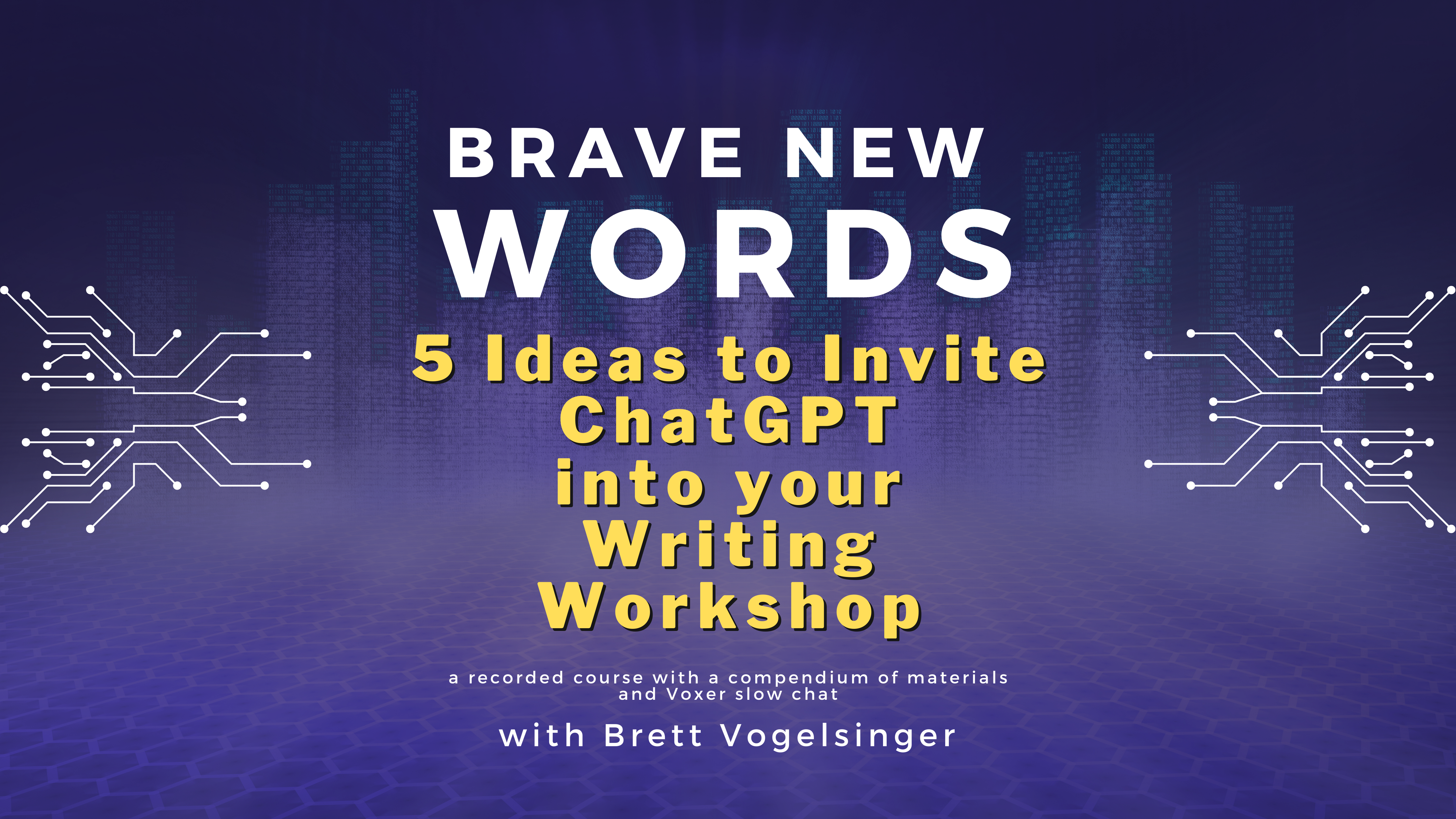 BRAVE NEW WORDS

5 Ideas to Invite ChatGPT into your Writing Workshop

a recorded course with a compendium of materials and Voxer slow chat

with Brett Vogelsinger